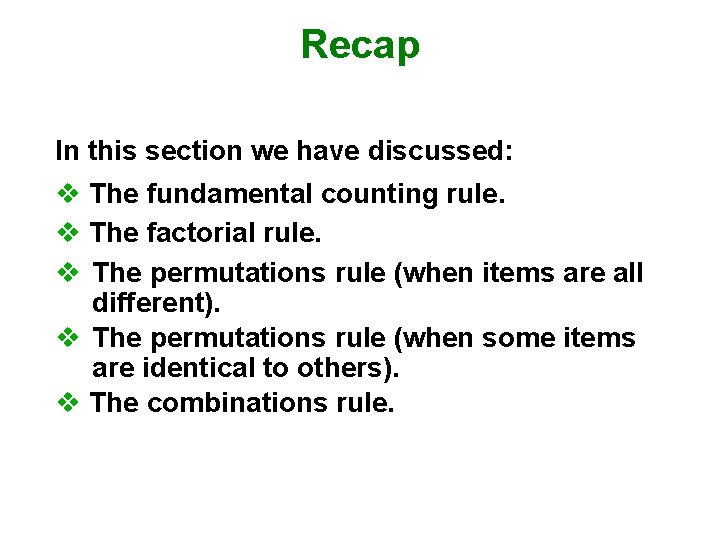 Recap

In this section we have discussed:

❖ The fundamental counting rule.

❖ The factorial rule.

❖ The permutations rule (when items are all different).

❖ The permutations rule (when some items are identical to others).

❖ The combinations rule.